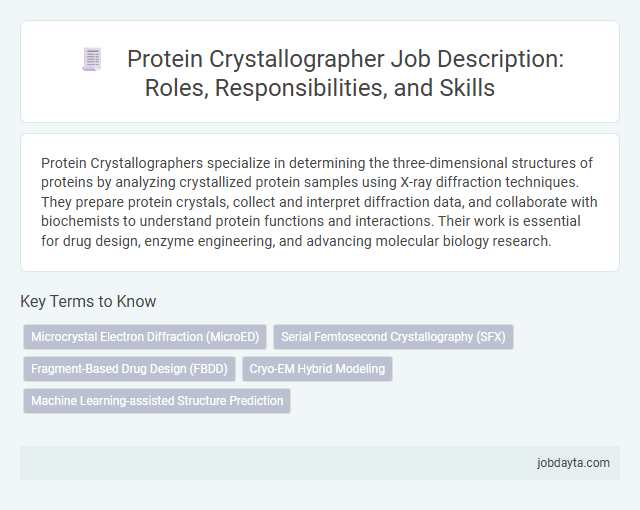 Protein Crystallographer Job Description: Roles, Responsibilities, and Skills

Protein Crystallographers specialize in determining the three-dimensional structures of proteins by analyzing crystallized protein samples using X-ray diffraction techniques. They prepare protein crystals, collect and interpret diffraction data, and collaborate with biochemists to understand protein functions and interactions. Their work is essential for drug design, enzyme engineering, and advancing molecular biology research.

Key Terms to Know

Microcrystal Electron Diffraction (MicroED)

Serial Femtosecond Crystallography (SFX)

Fragment-Based Drug Design (FBDD)

Cryo-EM Hybrid Modeling

Machine Learning-assisted Structure Prediction

jobdayta.com